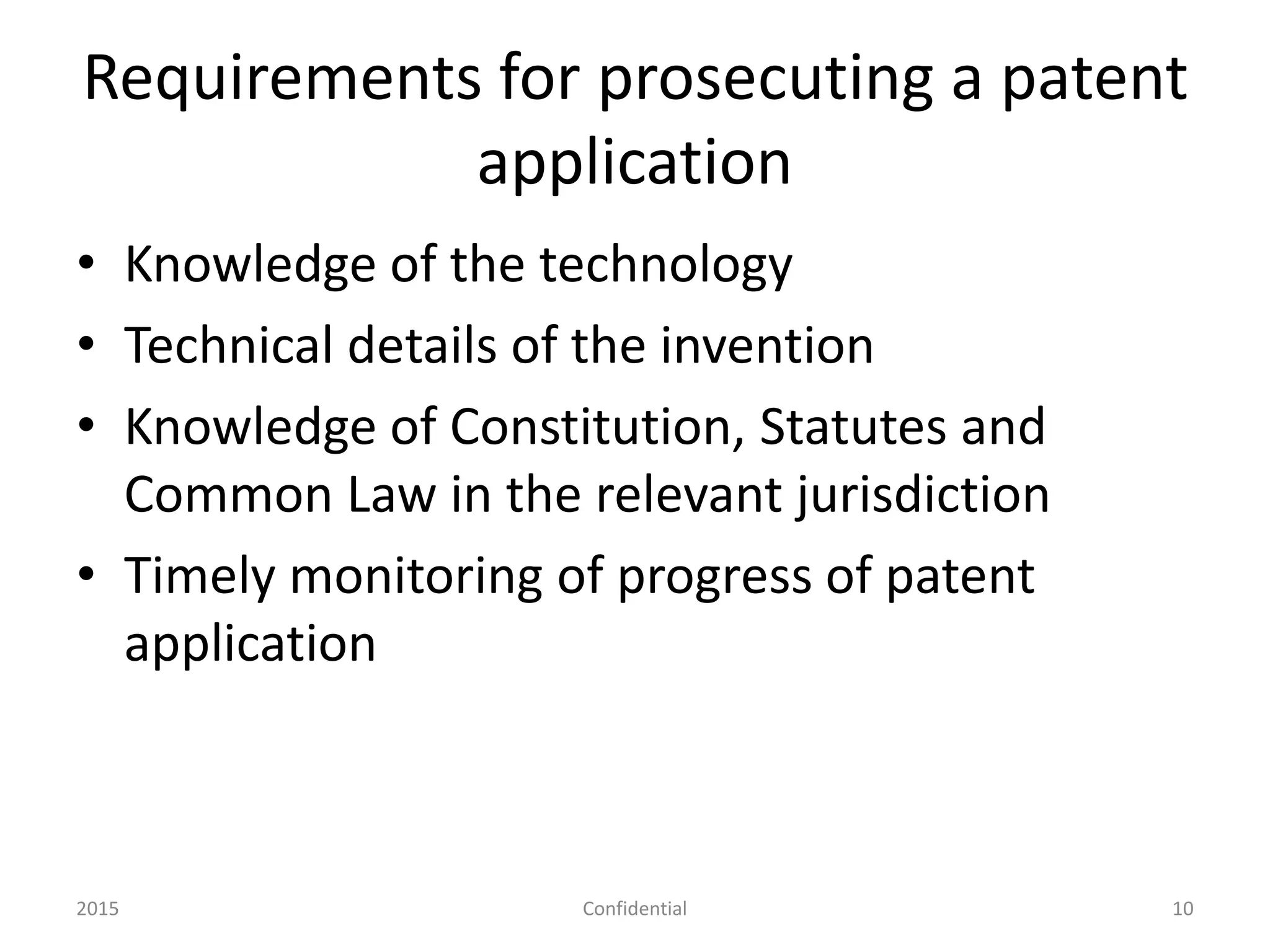 Requirements for prosecuting a patent application

• Knowledge of the technology
• Technical details of the invention
• Knowledge of Constitution, Statutes and Common Law in the relevant jurisdiction
• Timely monitoring of progress of patent application

2015
Confidential
10